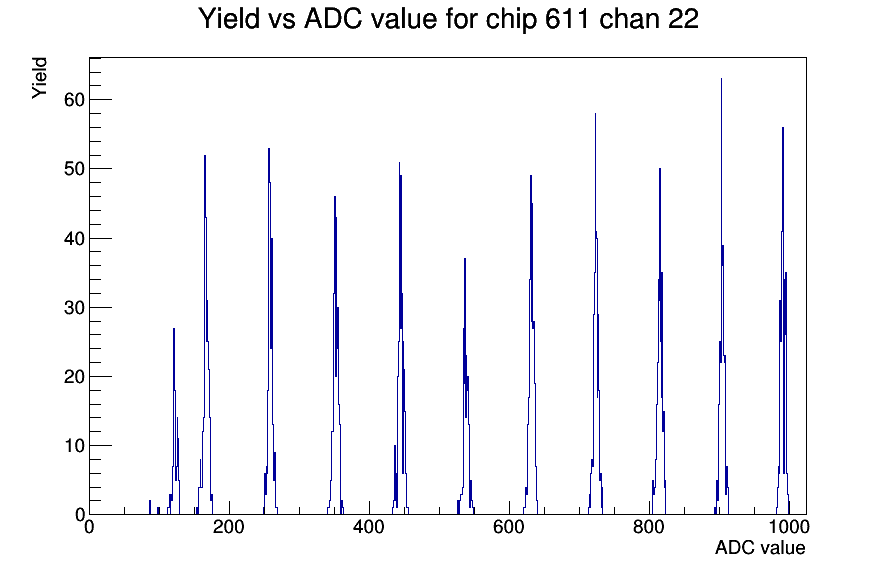 Yield vs ADC value for chip 611 chan 22

Yield

60
50
40
30
20
10
0

0
200
400
600
800
1000

ADC value